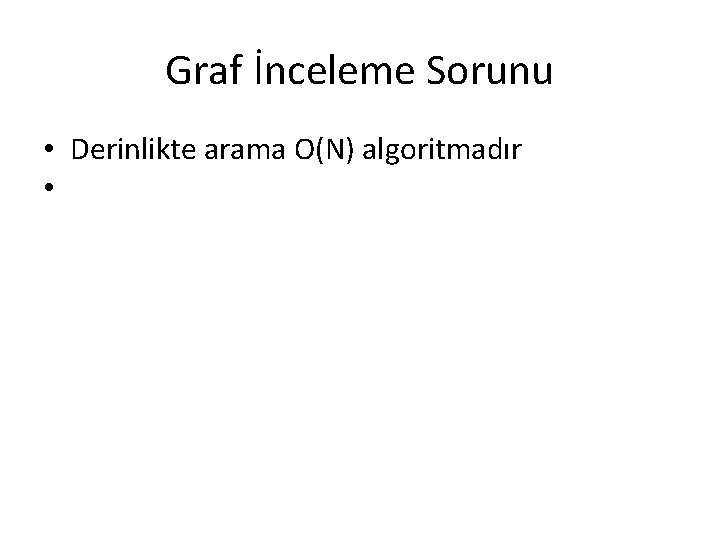 Graf İnceleme Sorunu

• Derinlikte arama O(N) algoritmadır
•